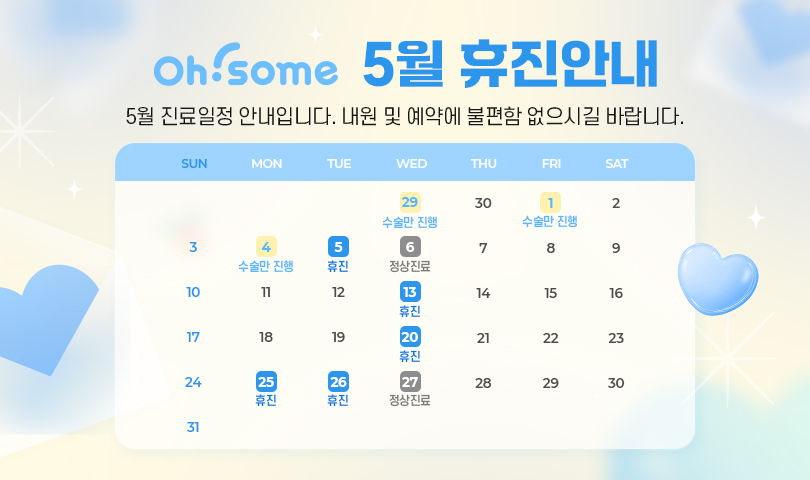 Oh!some 5월 휴진안내

5월 진료일정 안내입니다. 내원 및 예약에 불편함 없으시길 바랍니다.

| SUN | MON | TUE | WED | THU | FRI | SAT |
|---|---|---|---|---|---|---|
| | | | 29 수술만 진행 | 30 | 1 수술만 진행 | 2 |
| 3 | 4 수술만 진행 | 5 휴진 | 6 정상진료 | 7 | 8 | 9 |
| 10 | 11 | 12 | 13 휴진 | 14 | 15 | 16 |
| 17 | 18 | 19 | 20 휴진 | 21 | 22 | 23 |
| 24 | 25 휴진 | 26 휴진 | 27 정상진료 | 28 | 29 | 30 |
| 31 | | | | | | |